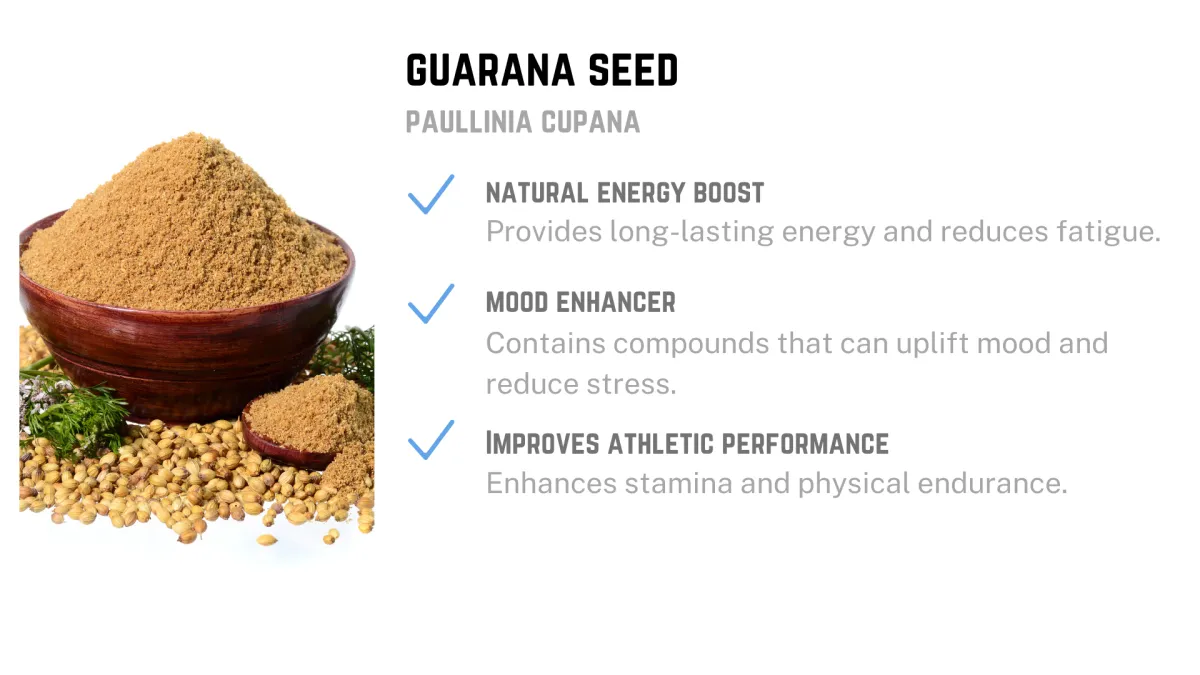 GUARANA SEED

PAULLINIA CUPANA

NATURAL ENERGY BOOST
Provides long-lasting energy and reduces fatigue.

MOOD ENHANCER
Contains compounds that can uplift mood and reduce stress.

IMPROVES ATHLETIC PERFORMANCE
Enhances stamina and physical endurance.